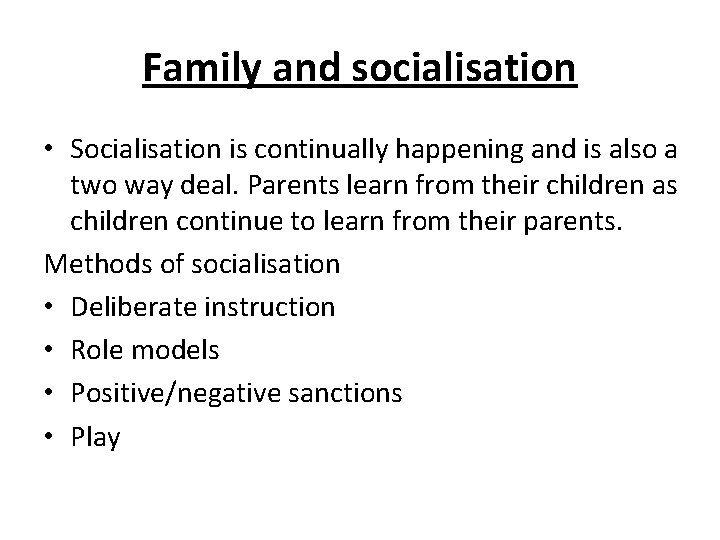 Family and socialisation

• Socialisation is continually happening and is also a two way deal. Parents learn from their children as children continue to learn from their parents.

Methods of socialisation

• Deliberate instruction
• Role models
• Positive/negative sanctions
• Play